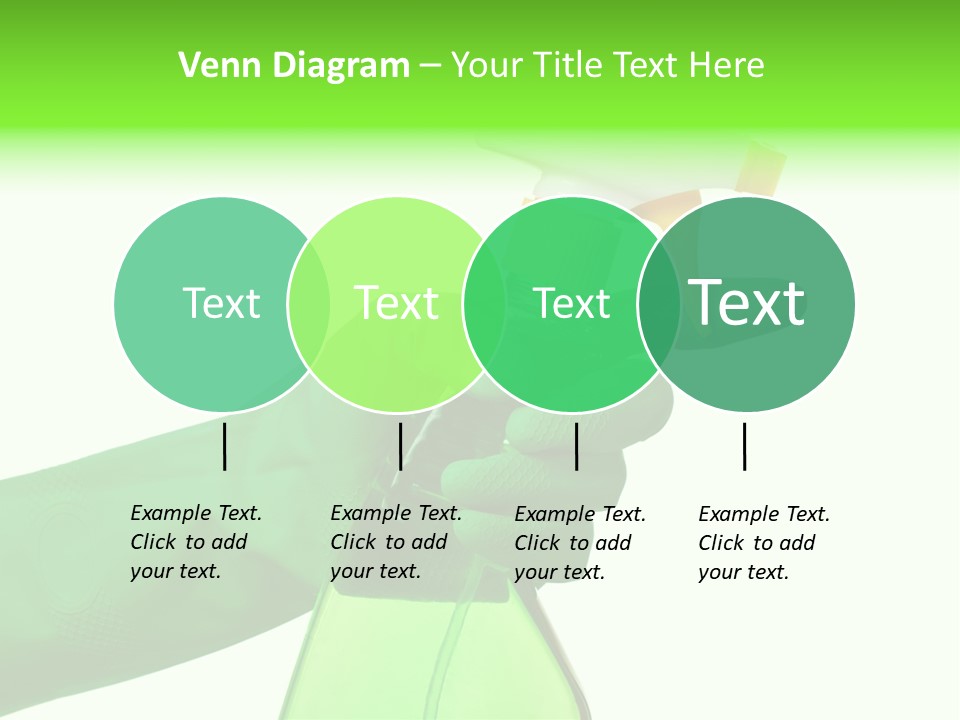 Venn Diagram – Your Title Text Here

Text

Text

Text

Text

Example Text. Click to add your text.

Example Text. Click to add your text.

Example Text. Click to add your text.

Example Text. Click to add your text.